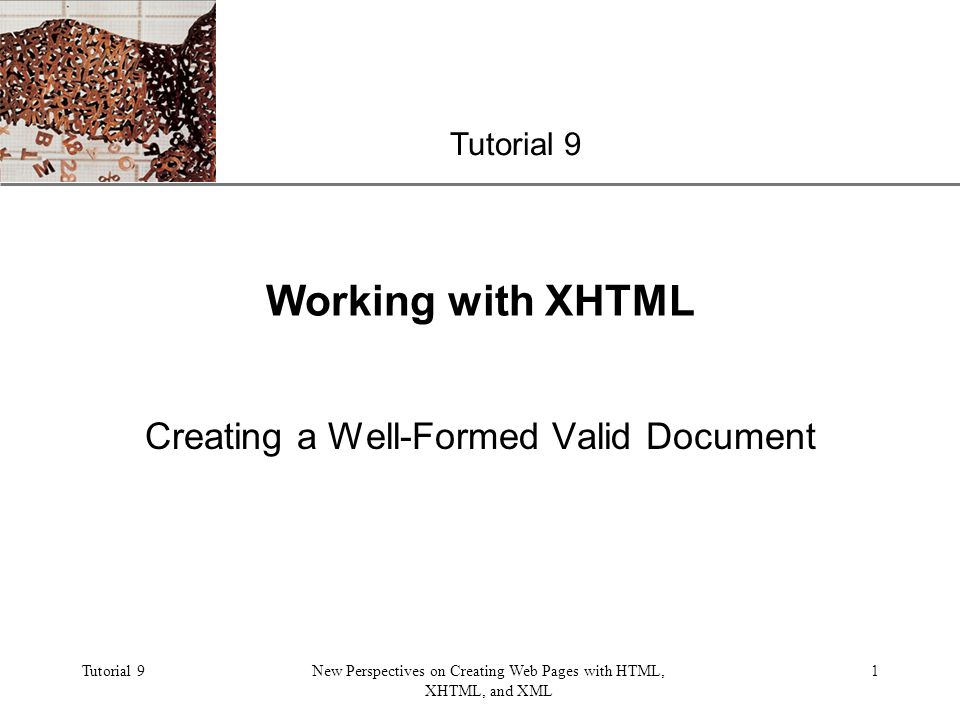 Tutorial 9

Working with XHTML

Creating a Well-Formed Valid Document

Tutorial 9

New Perspectives on Creating Web Pages with HTML, XHTML, and XML

1